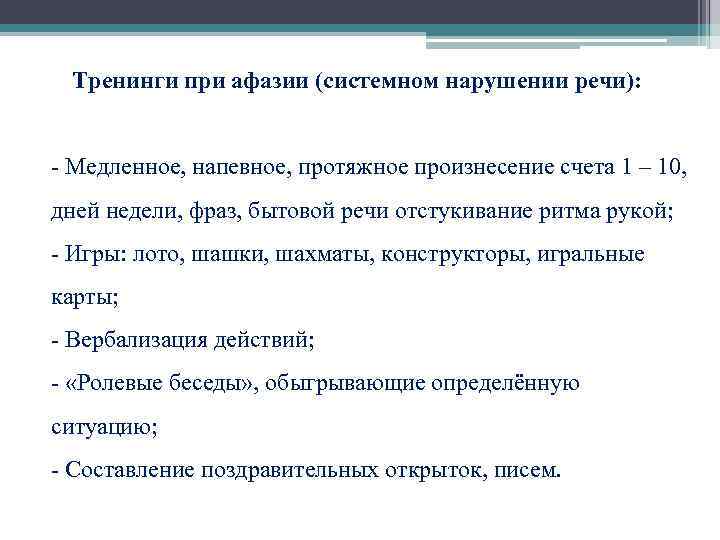 Тренинги при афазии (системном нарушении речи):

- Медленное, напевное, протяжное произнесение счета 1 – 10, дней недели, фраз, бытовой речи отстукивание ритма рукой;
- Игры: лото, шашки, шахматы, конструкторы, игральные карты;
- Вербализация действий;
- «Ролевые беседы», обыгрывающие определённую ситуацию;
- Составление поздравительных открыток, писем.